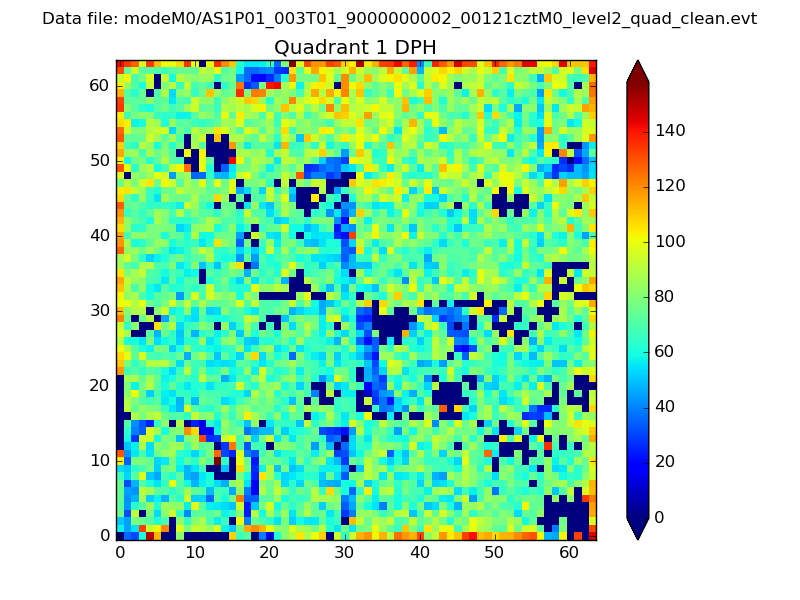 Data file: modeM0/AS1P01_003T01_9000000002_00121cztM0_level2_quad_clean.evt

Quadrant 1 DPH

60
50
40
30
20
10
0

0 10 20 30 40 50 60

140
120
100
80
60
40
20
0